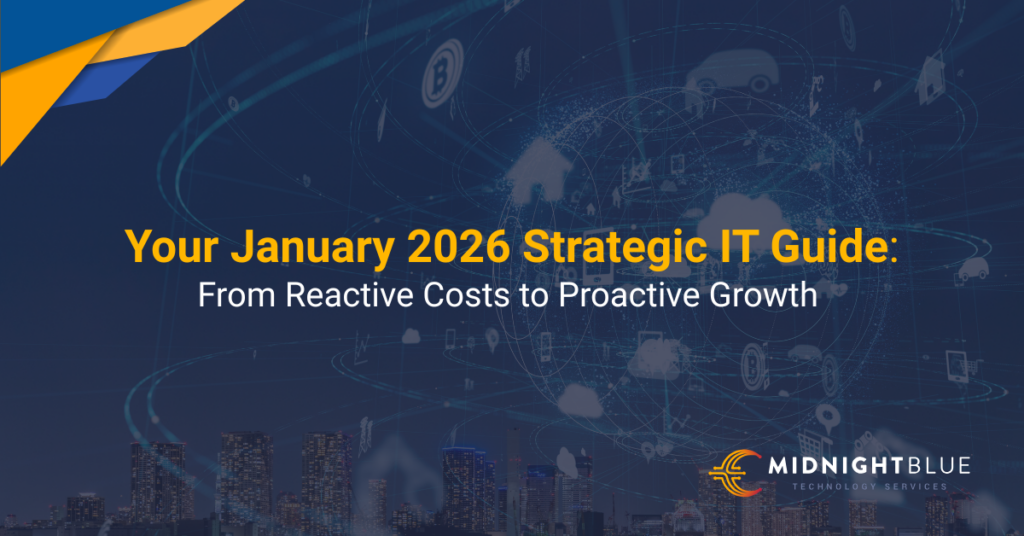 Your January 2026 Strategic IT Guide:
From Reactive Costs to Proactive Growth

MIDNIGHTBLUE
TECHNOLOGY SERVICES